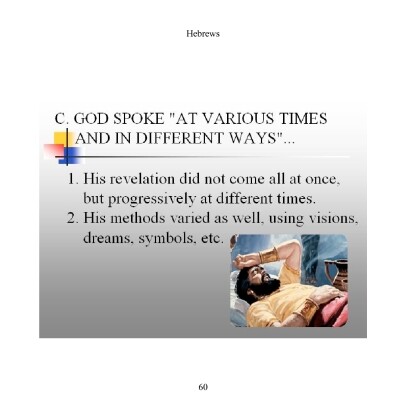 Hebrews

C. GOD SPOKE "AT VARIOUS TIMES AND IN DIFFERENT WAYS"...

1. His revelation did not come all at once, but progressively at different times.
2. His methods varied as well, using visions, dreams, symbols, etc.

60